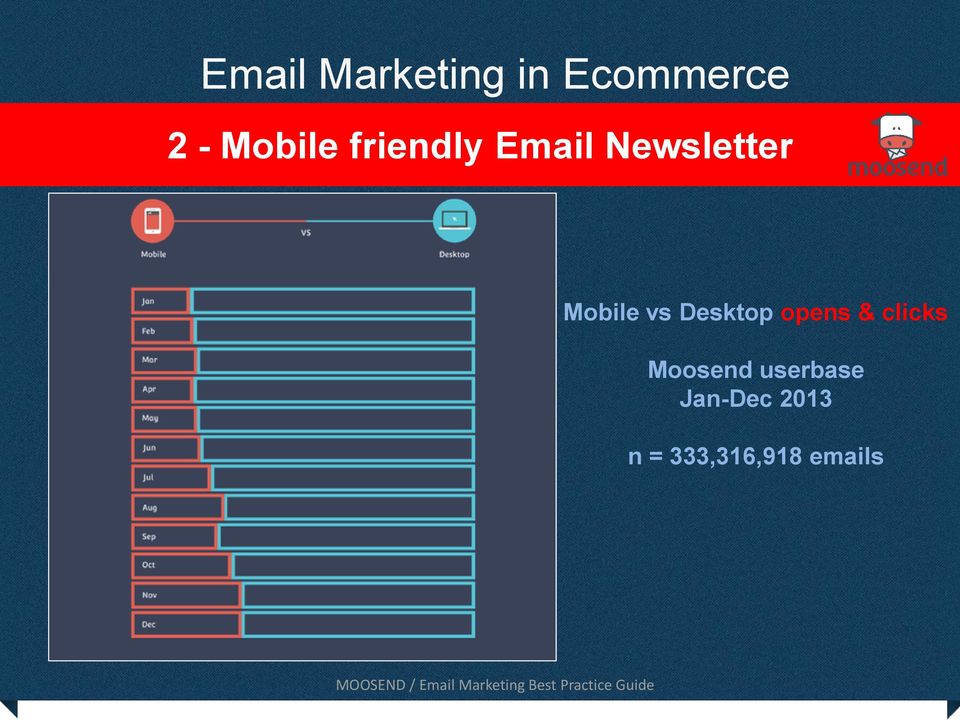 Email Marketing in Ecommerce

2 - Mobile friendly Email Newsletter

moosend

Mobile

VS

Desktop

Jan
Feb
Mar
Apr
May
Jun
Jul
Aug
Sep
Oct
Nov
Dec

Mobile vs Desktop opens & clicks

Moosend userbase
Jan-Dec 2013

n = 333,316,918 emails

MOOSEND / Email Marketing Best Practice Guide